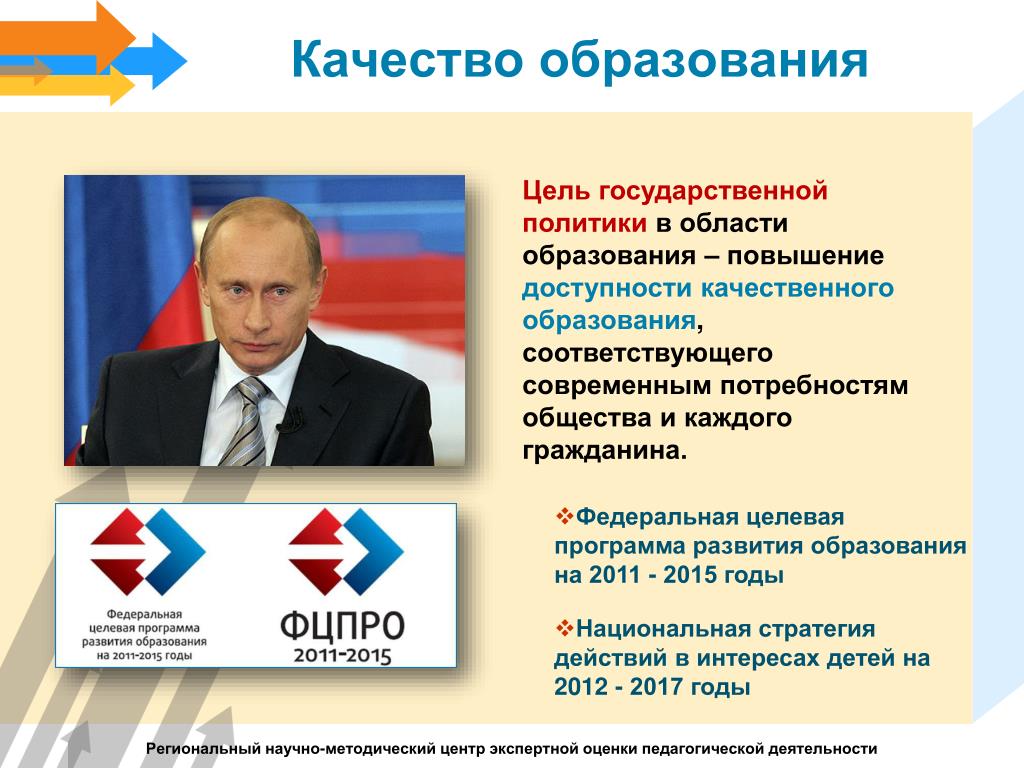 Качество образования

Цель государственной политики в области образования – повышение доступности качественного образования, соответствующего современным потребностям общества и каждого гражданина.

Федеральная целевая программа развития образования на 2011-2015 годы

ФЦПРО 2011-2015

❖Федеральная целевая программа развития образования на 2011 - 2015 годы

❖Национальная стратегия действий в интересах детей на 2012 - 2017 годы

Региональный научно-методический центр экспертной оценки педагогической деятельности